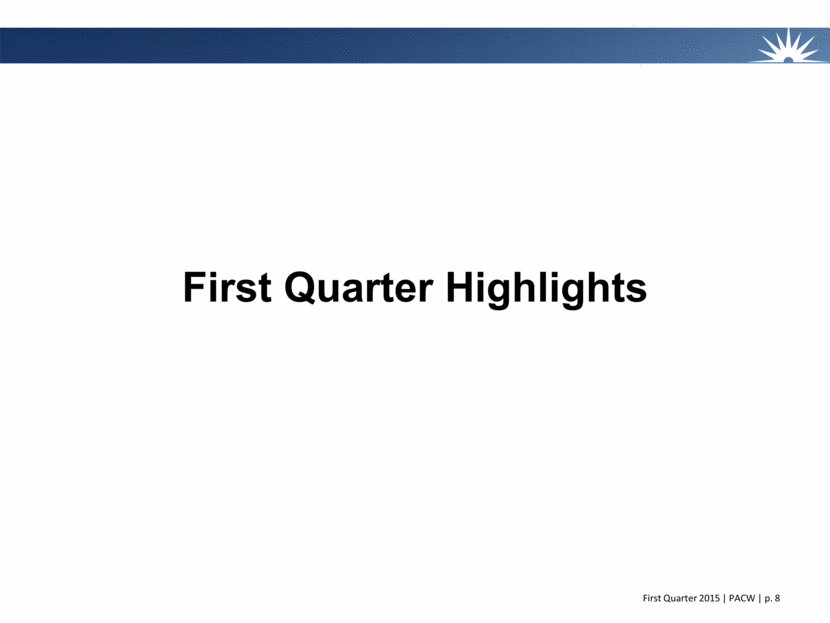 First Quarter Highlights

First Quarter 2015 | PACW | p. 8